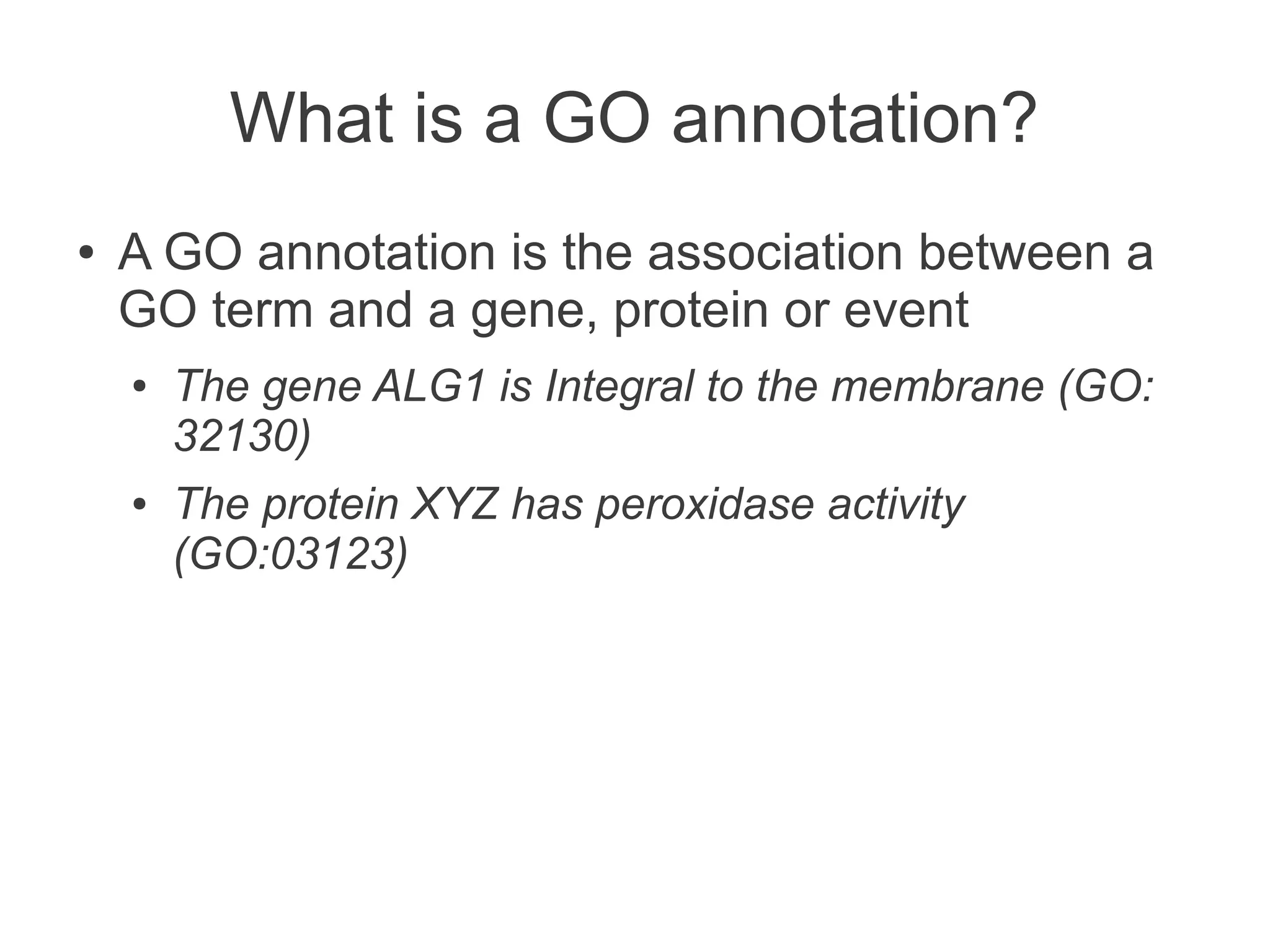 What is a GO annotation?

• A GO annotation is the association between a GO term and a gene, protein or event

• The gene ALG1 is Integral to the membrane (GO: 32130)

• The protein XYZ has peroxidase activity (GO:03123)